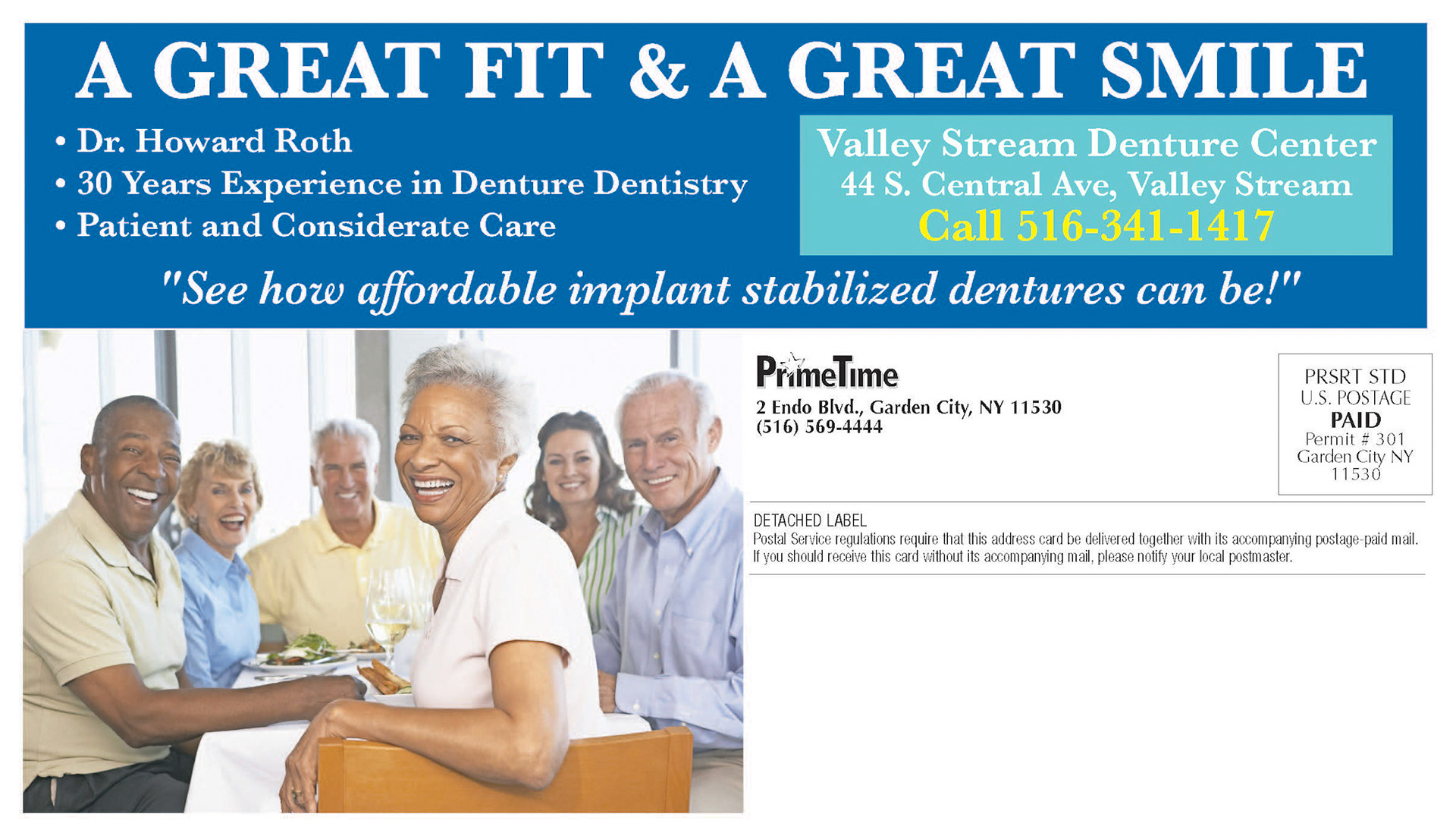 A GREAT FIT & A GREAT SMILE

• Dr. Howard Roth
• 30 Years Experience in Denture Dentistry
• Patient and Considerate Care

Valley Stream Denture Center
44 S. Central Ave, Valley Stream
Call 516-341-1417

"See how affordable implant stabilized dentures can be!"

PrimeTime
2 Endo Blvd., Garden City, NY 11530
(516) 569-4444

PRSRT STD
U.S. POSTAGE
PAID
Permit # 301
Garden City NY
11530

DETACHED LABEL
Postal Service regulations require that this address card be delivered together with its accompanying postage-paid mail. If you should receive this card without its accompanying mail, please notify your local postmaster.